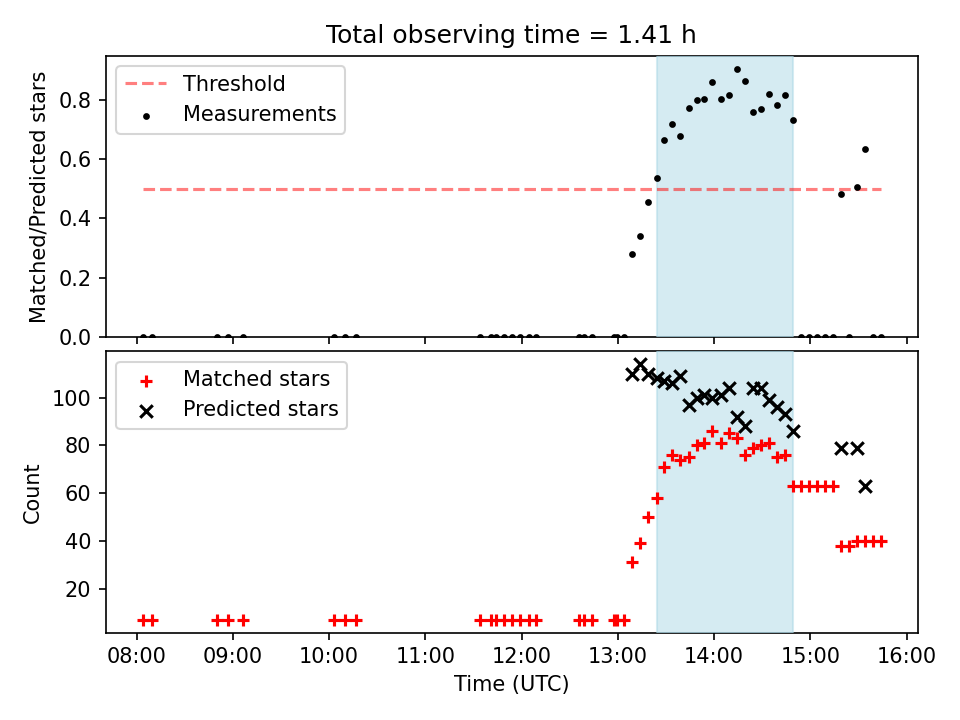 Total observing time = 1.41 h

Threshold
Measurements

Matched/Predicted stars

0.8
0.6
0.4
0.2
0.0

Matched stars
Predicted stars

Count

100
80
60
40
20

08:00 09:00 10:00 11:00 12:00 13:00 14:00 15:00 16:00

Time (UTC)